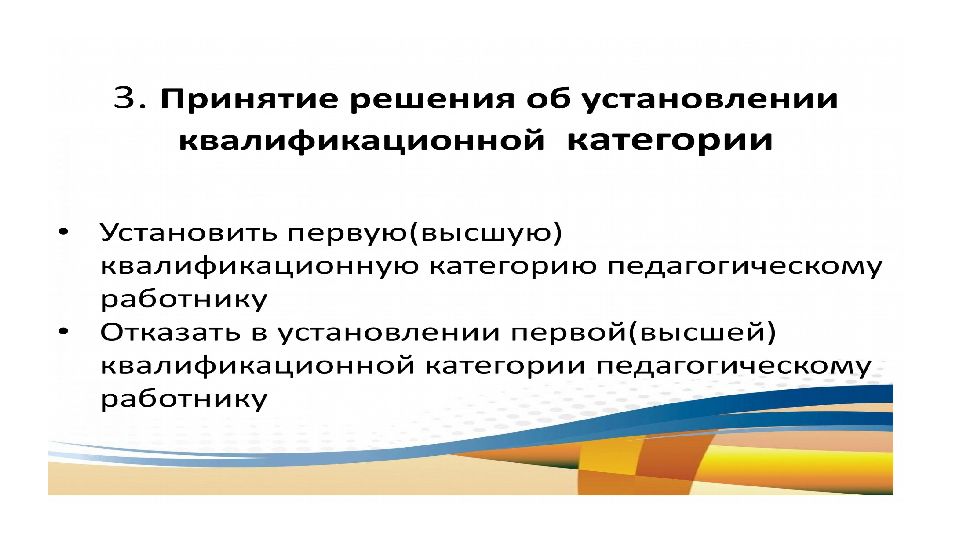 3. Принятие решения об установлении квалификационной категории

• Установить первую(высшую) квалификационную категорию педагогическому работнику
• Отказать в установлении первой(высшей) квалификационной категории педагогическому работнику